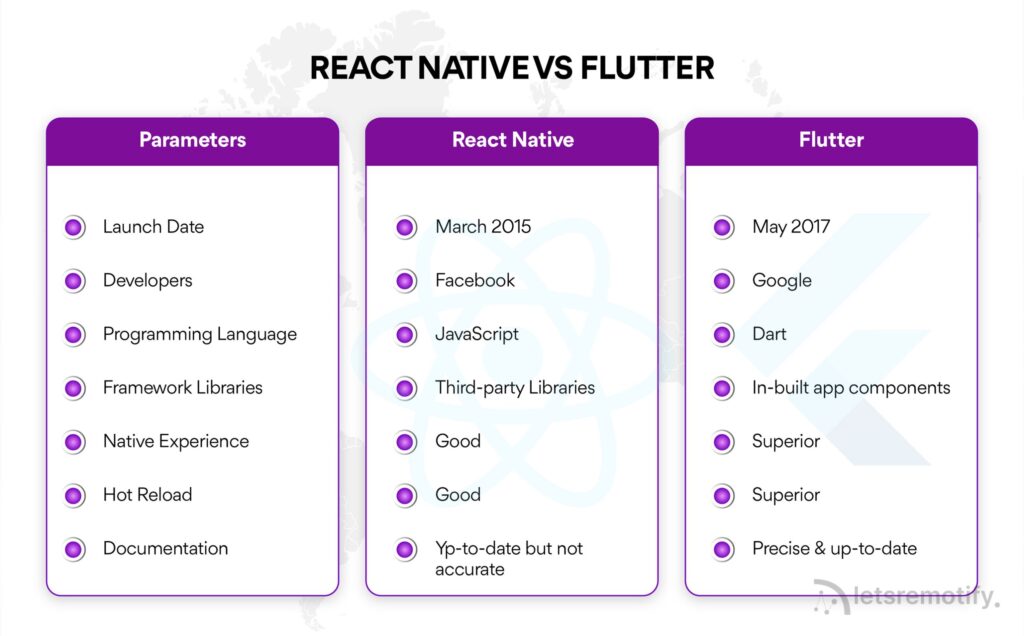 REACT NATIVE VS FLUTTER

| Parameters | React Native | Flutter |
|---|---|---|
| Launch Date | March 2015 | May 2017 |
| Developers | Facebook | Google |
| Programming Language | JavaScript | Dart |
| Framework Libraries | Third-party Libraries | In-built app components |
| Native Experience | Good | Superior |
| Hot Reload | Good | Superior |
| Documentation | Yp-to-date but not accurate | Precise & up-to-date |

letsremotify.